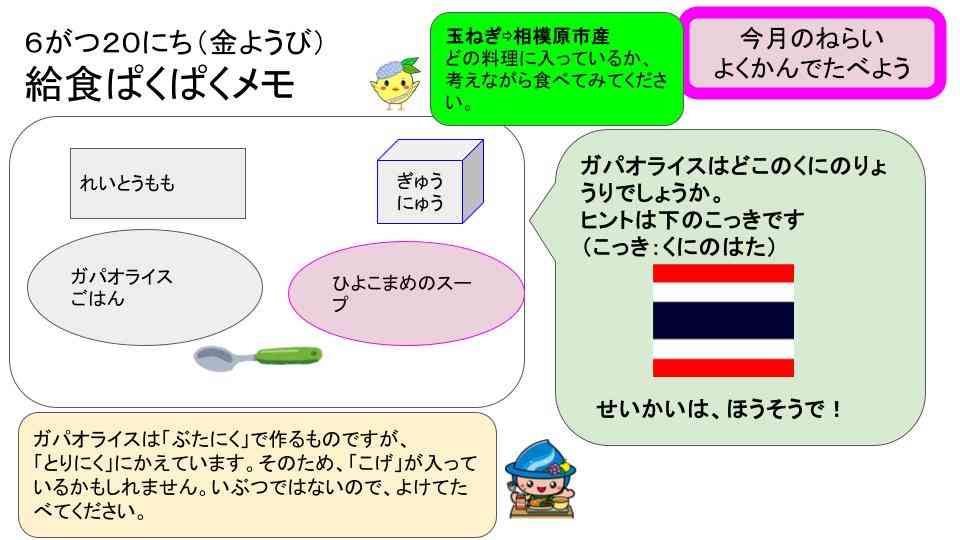 6がつ20にち（金ようび）
給食ぱくぱくメモ

玉ねぎ⇨相模原市産
どの料理に入っているか、考えながら食べてみてください。

今月のねらい
よくかんでたべよう

れいとうもも

ぎゅうにゅう

ガパオライス
ごはん

ひよこまめのスープ

ガパオライスはどこのくにのりょうりでしょうか。
ヒントは下のこっきです
（こっき：くにのはた）

せいかいは、ほうそうで！

ガパオライスは「ぶたにく」で作るものですが、「とりにく」にかえています。そのため、「こげ」が入っているかもしれません。いぶつではないので、よけてたべてください。